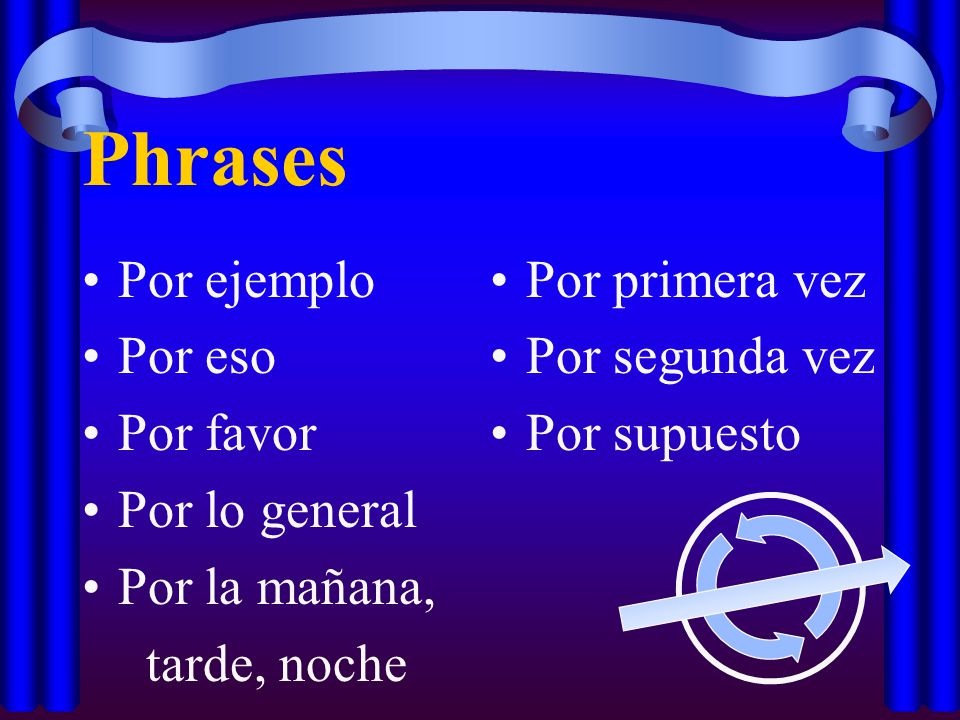 Phrases

• Por ejemplo
• Por eso
• Por favor
• Por lo general
• Por la mañana, tarde, noche

• Por primera vez
• Por segunda vez
• Por supuesto